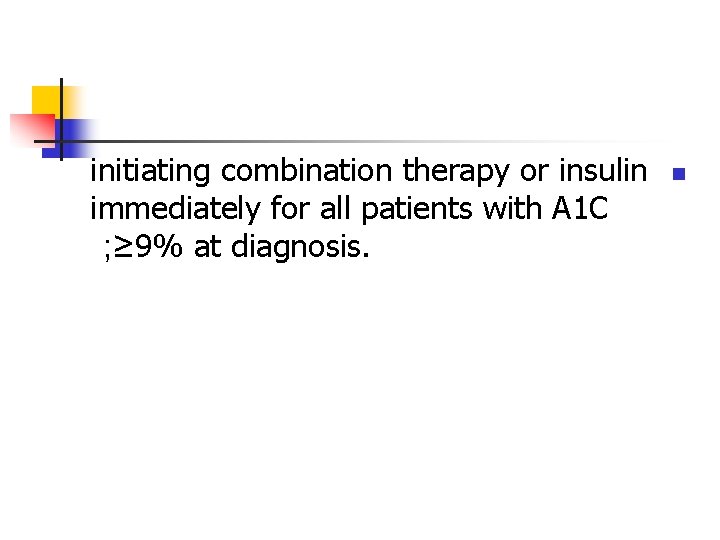 initiating combination therapy or insulin immediately for all patients with A1C ;≥9% at diagnosis.